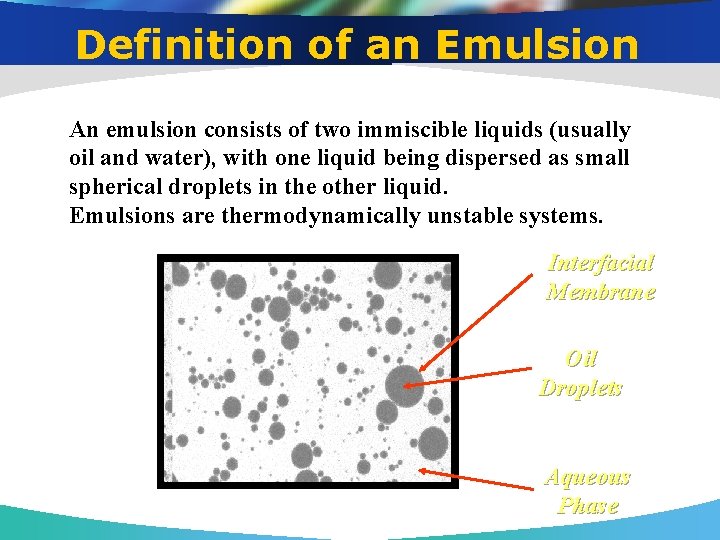 Definition of an Emulsion

An emulsion consists of two immiscible liquids (usually oil and water), with one liquid being dispersed as small spherical droplets in the other liquid.
Emulsions are thermodynamically unstable systems.

Interfacial Membrane

Oil Droplets

Aqueous Phase